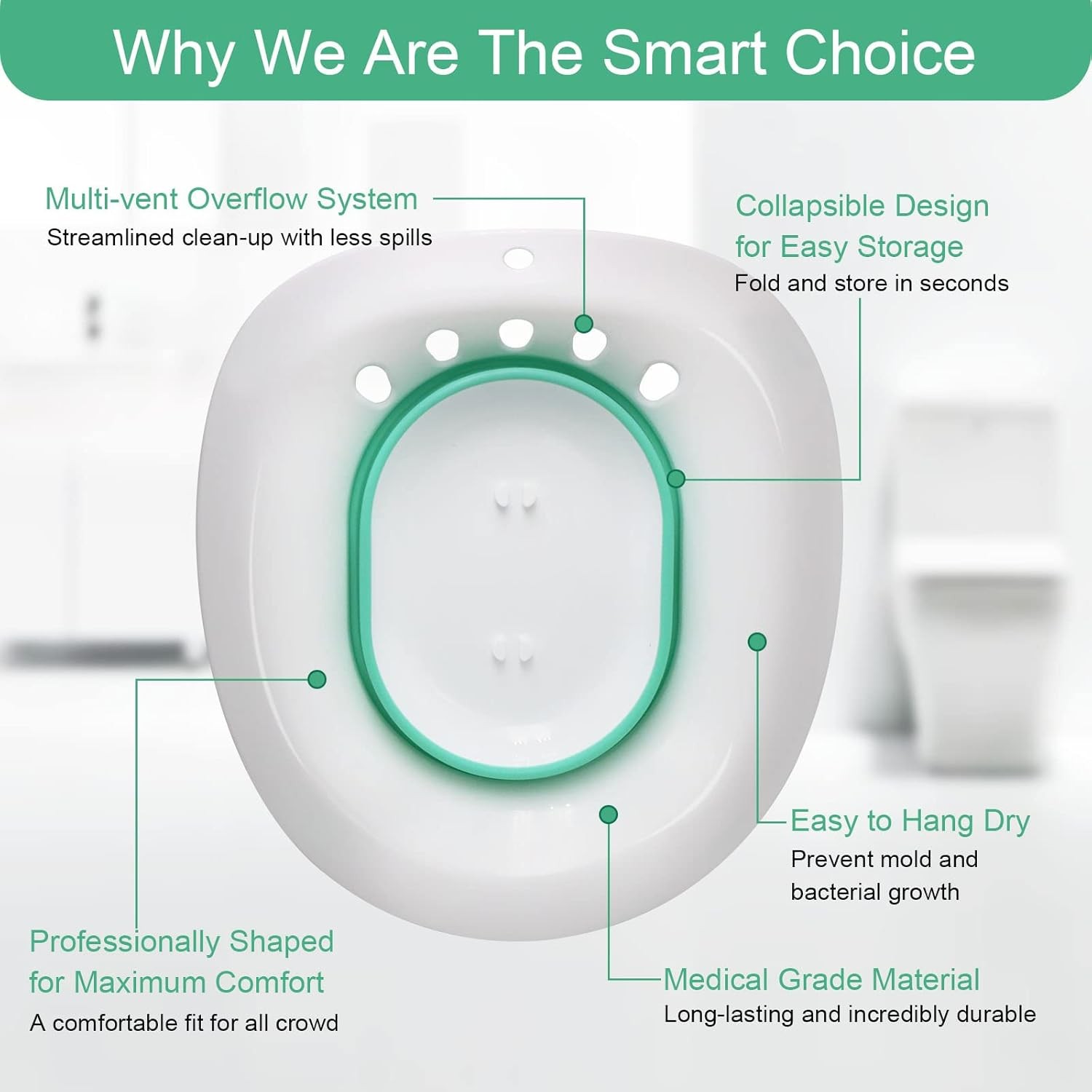 Why We Are The Smart Choice

Multi-vent Overflow System
Streamlined clean-up with less spills

Collapsible Design for Easy Storage
Fold and store in seconds

Easy to Hang Dry
Prevent mold and bacterial growth

Professionally Shaped for Maximum Comfort
A comfortable fit for all crowd

Medical Grade Material
Long-lasting and incredibly durable